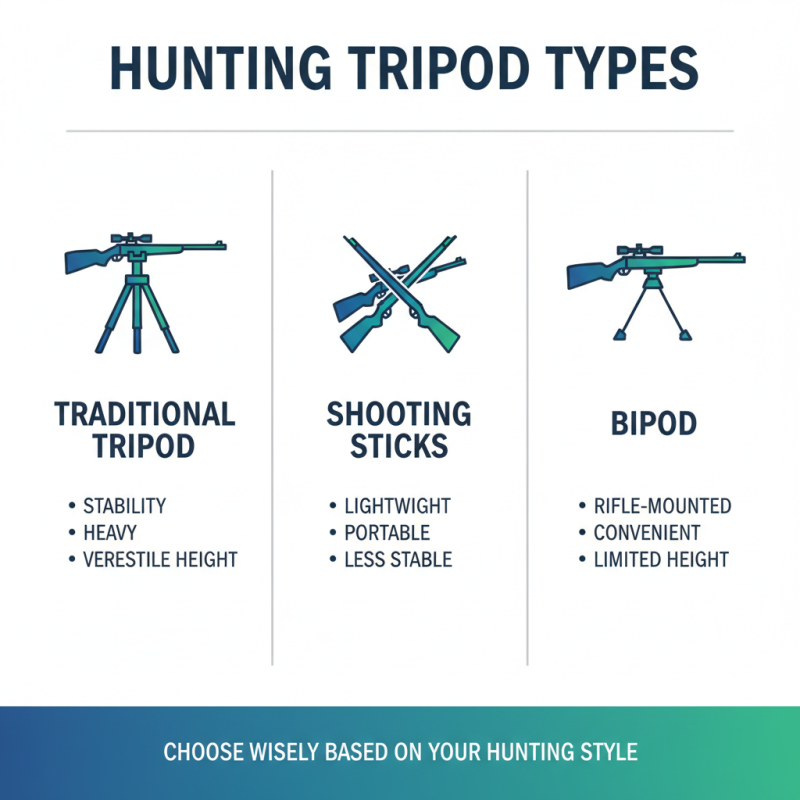 HUNTING TRIPOD TYPES

TRADITIONAL TRIPOD

• STABILITY
• HEAVY
• VERESTILE HEIGHT

SHOOTING STICKS

• LIGHTWIGHT
• PORTABLE
• LESS STABLE

BIPOD

• RIFLE-MOUNTED
• CONVENIENT
• LIMITED HEIGHT

CHOOSE WISELY BASED ON YOUR HUNTING STYLE